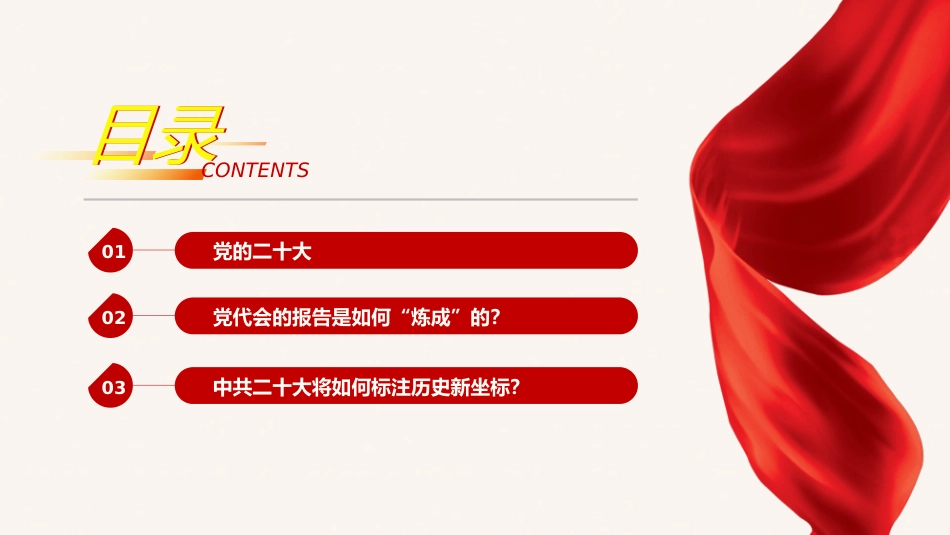 目录
CONTENTS

01 党的二十大

02 党代会的报告是如何“炼成”的?

03 中共二十大将如何标注历史新坐标?